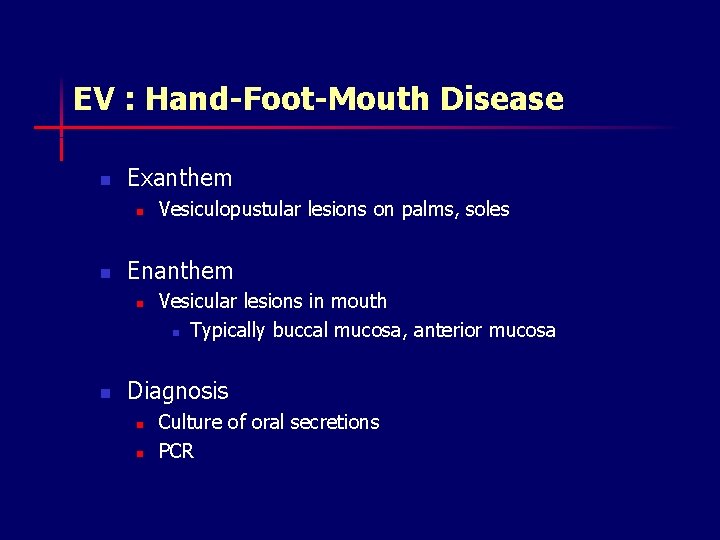 EV : Hand-Foot-Mouth Disease

- Exanthem
  - Vesiculopustular lesions on palms, soles

- Enanthem
  - Vesicular lesions in mouth
    - Typically buccal mucosa, anterior mucosa

- Diagnosis
  - Culture of oral secretions
  - PCR